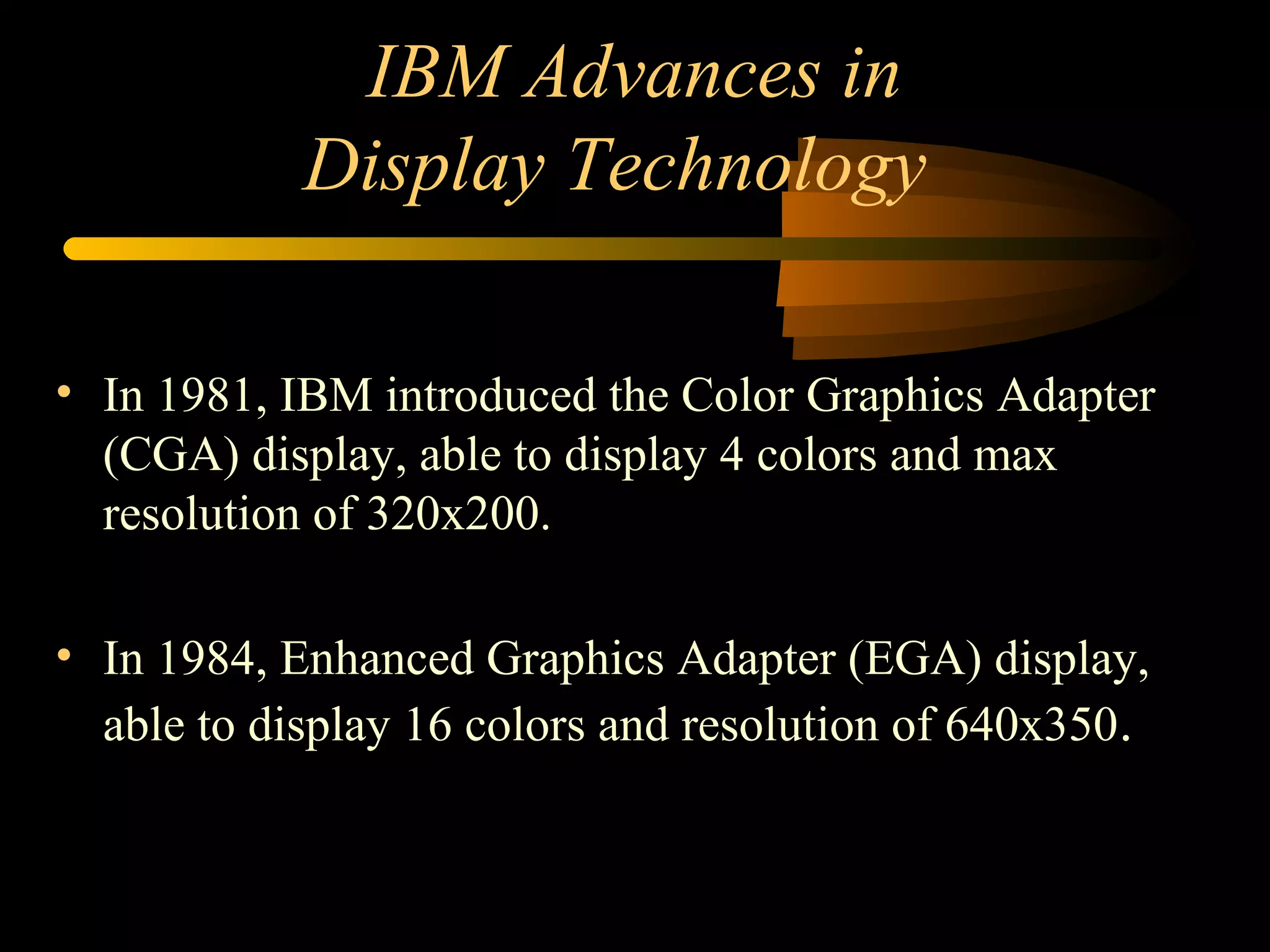 IBM Advances in Display Technology

• In 1981, IBM introduced the Color Graphics Adapter (CGA) display, able to display 4 colors and max resolution of 320x200.

• In 1984, Enhanced Graphics Adapter (EGA) display, able to display 16 colors and resolution of 640x350.